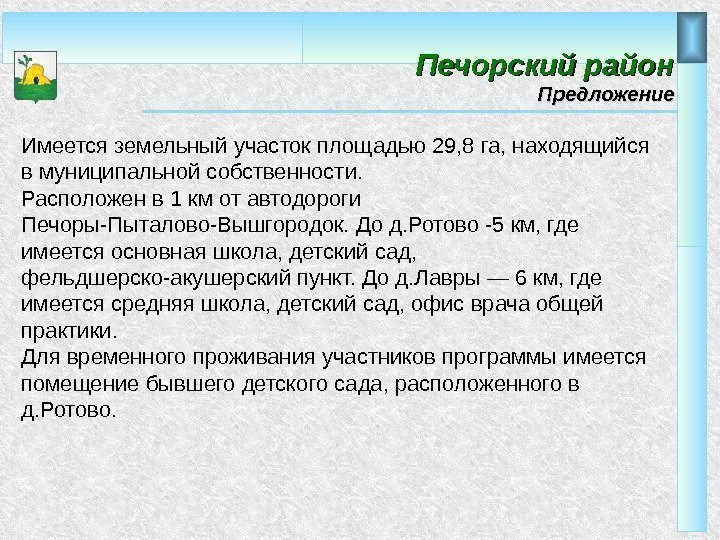 Печорский район
Предложение

Имеется земельный участок площадью 29,8 га, находящийся в муниципальной собственности.
Расположен в 1 км от автодороги Печоры-Пыталово-Вышгородок. До д.Ротово -5 км, где имеется основная школа, детский сад, фельдшерско-акушерский пункт. До д.Лавры — 6 км, где имеется средняя школа, детский сад, офис врача общей практики.
Для временного проживания участников программы имеется помещение бывшего детского сада, расположенного в д.Ротово.